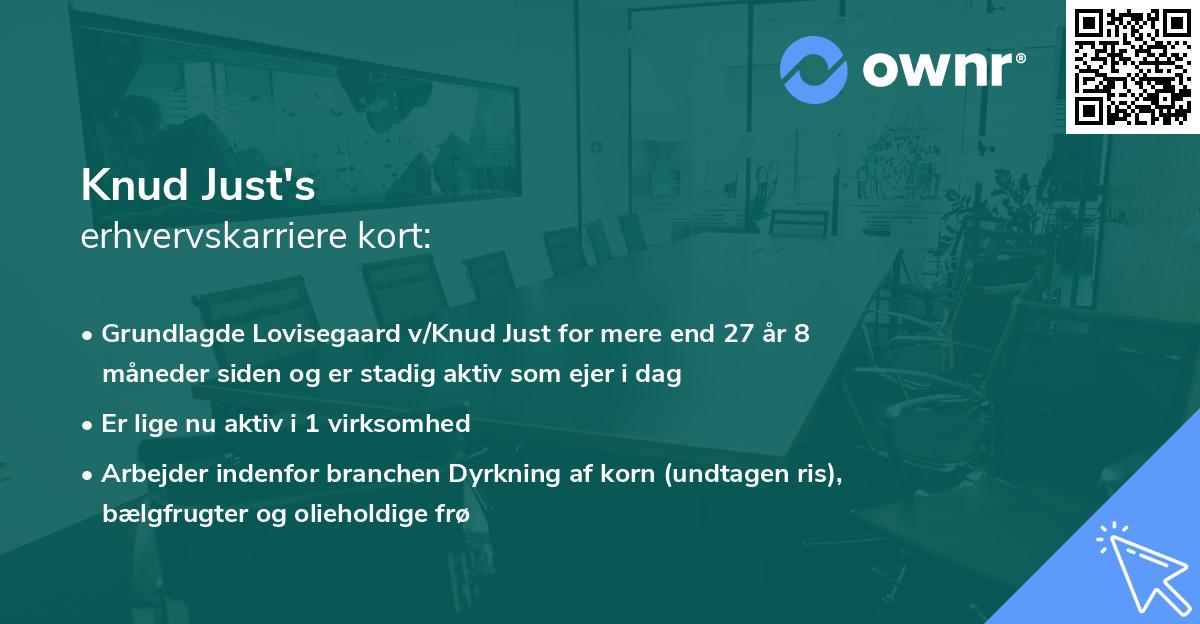 ownr®

Knud Just's
erhvervskarriere kort:

• Grundlagde Lovisegaard v/Knud Just for mere end 27 år 8 måneder siden og er stadig aktiv som ejer i dag

• Er lige nu aktiv i 1 virksomhed

• Arbejder indenfor branchen Dyrkning af korn (undtagen ris), bælgfrugter og olieholdige frø